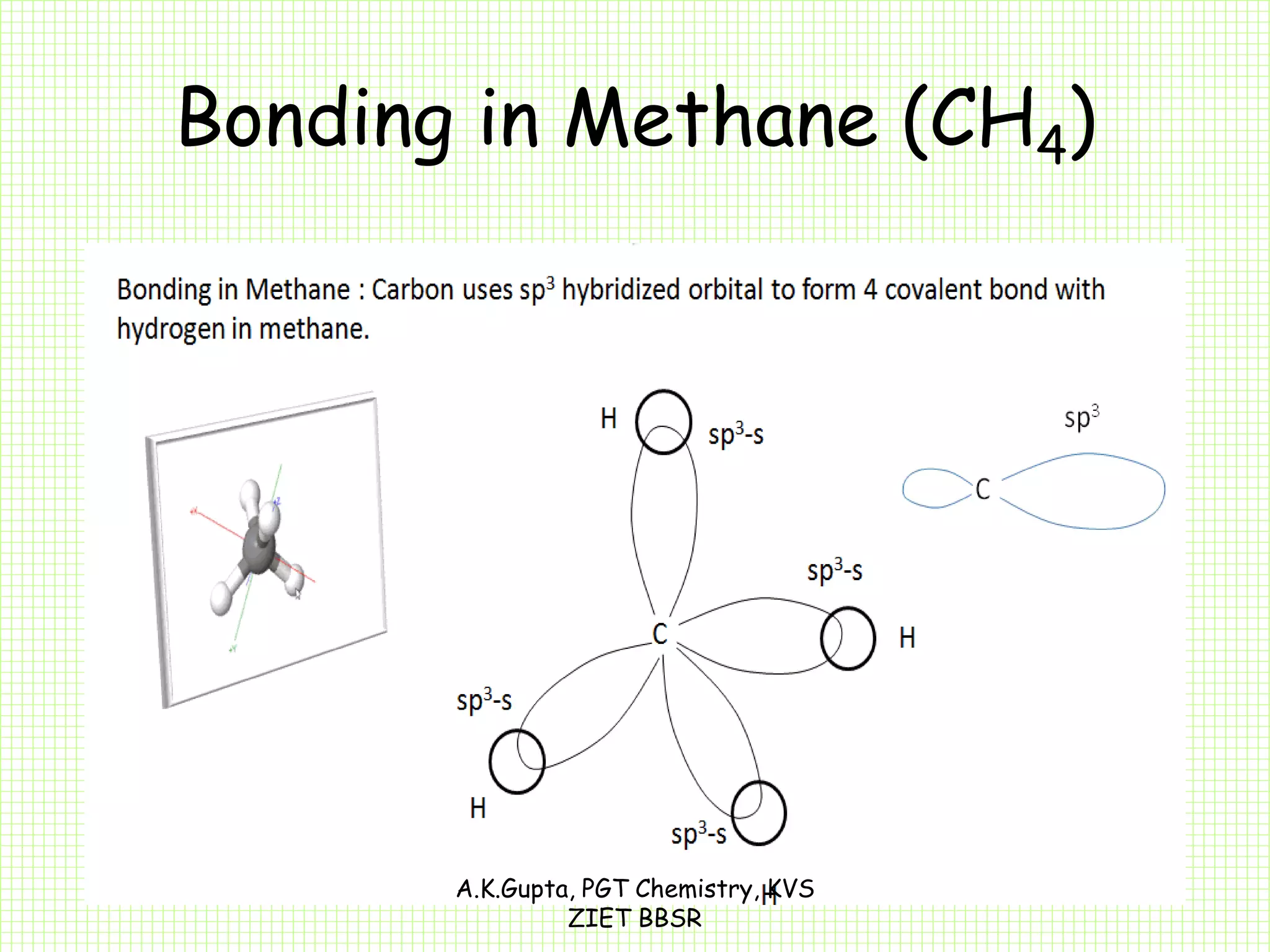 Bonding in Methane ($CH_4$)

Bonding in Methane : Carbon uses $sp^3$ hybridized orbital to form 4 covalent bond with hydrogen in methane.

H

$sp^3$-s

$sp^3$

C

$sp^3$-s

C

H

$sp^3$-s

H

$sp^3$-s

H

A.K.Gupta, PGT Chemistry, KVS ZIET BBSR